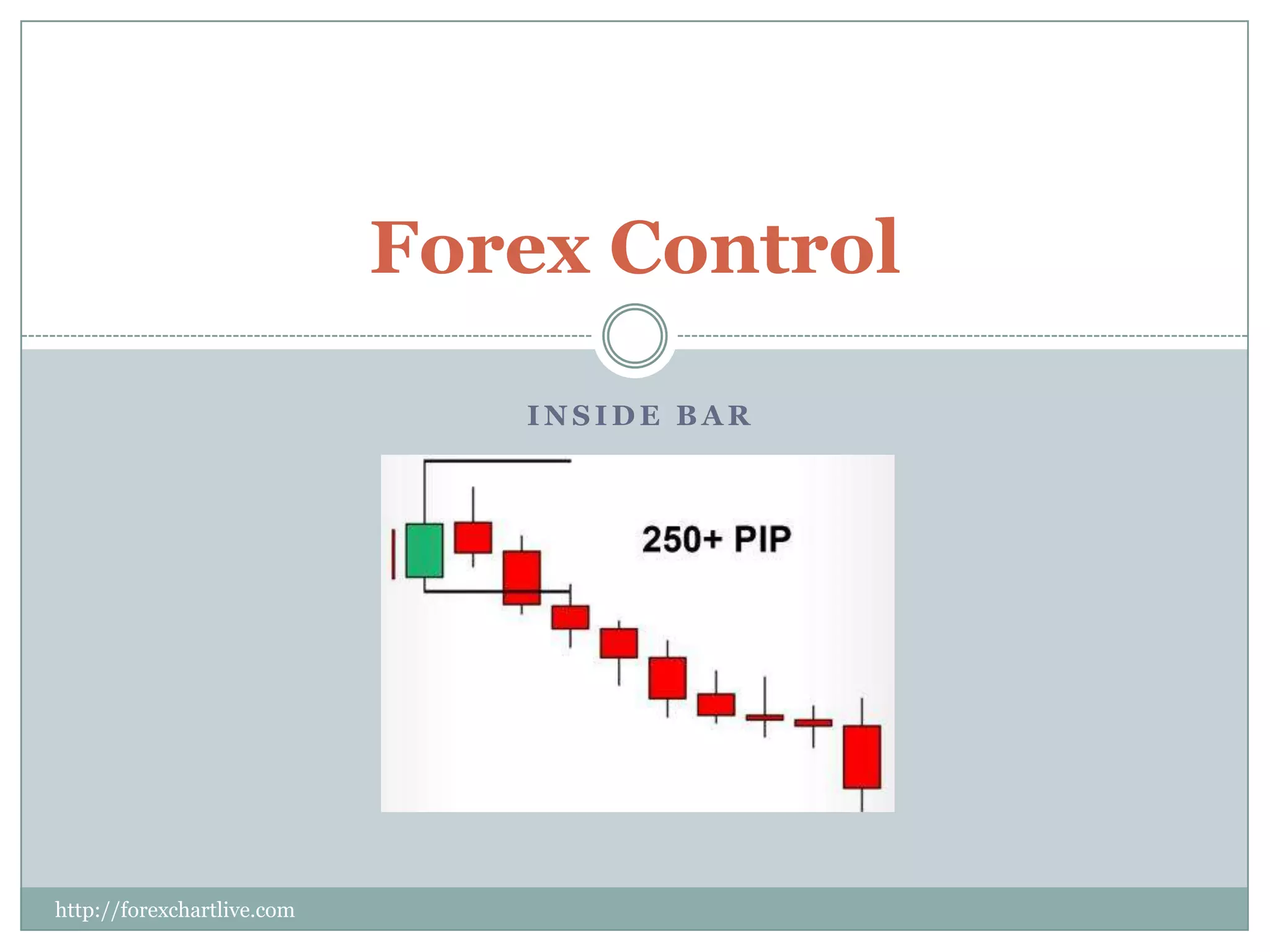 Forex Control

INSIDE BAR

250+ PIP

http://forexchartlive.com